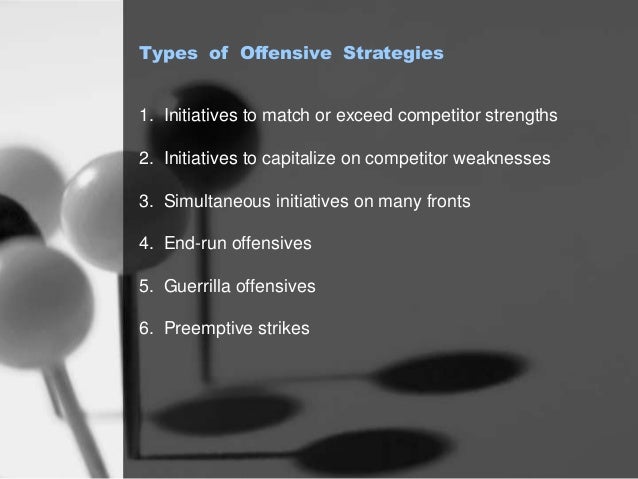 Types of Offensive Strategies

1. Initiatives to match or exceed competitor strengths

2. Initiatives to capitalize on competitor weaknesses

3. Simultaneous initiatives on many fronts

4. End-run offensives

5. Guerrilla offensives

6. Preemptive strikes